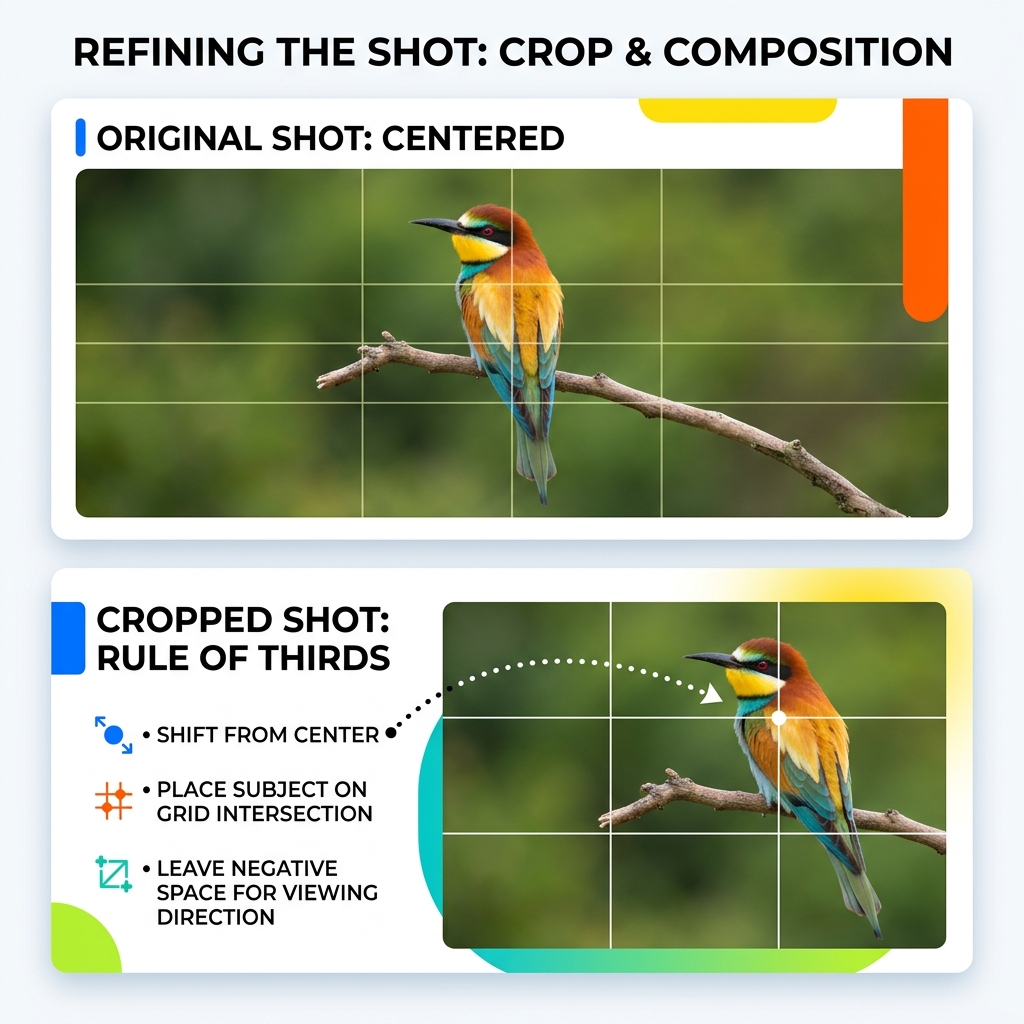 REFINING THE SHOT: CROP & COMPOSITION

ORIGINAL SHOT: CENTERED

CROPPED SHOT: RULE OF THIRDS

• SHIFT FROM CENTER

• PLACE SUBJECT ON GRID INTERSECTION

• LEAVE NEGATIVE SPACE FOR VIEWING DIRECTION